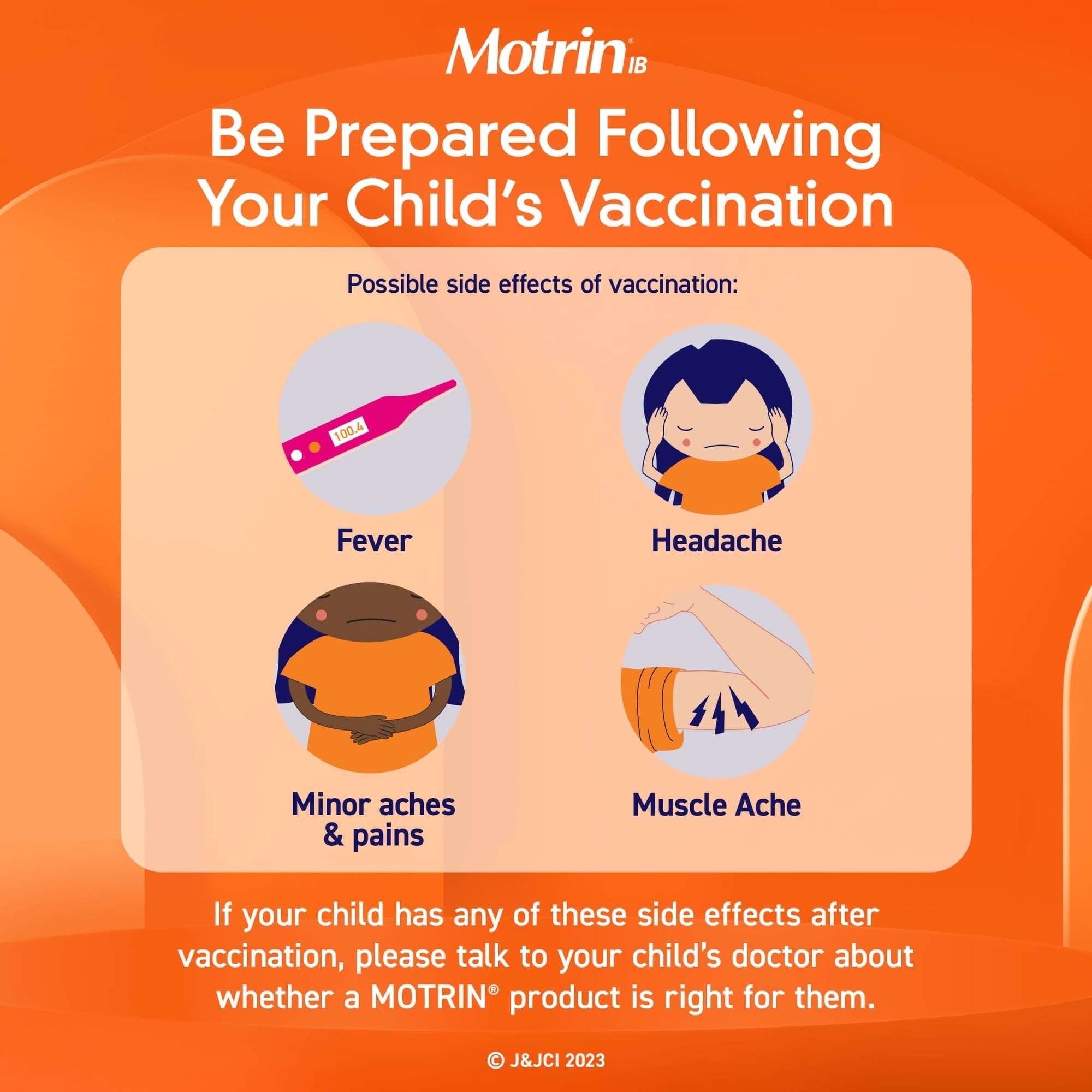 Motrin® IB

Be Prepared Following Your Child's Vaccination

Possible side effects of vaccination:

100.4

Fever

Headache

Minor aches & pains

Muscle Ache

If your child has any of these side effects after vaccination, please talk to your child's doctor about whether a MOTRIN® product is right for them.

© J&JCI 2023